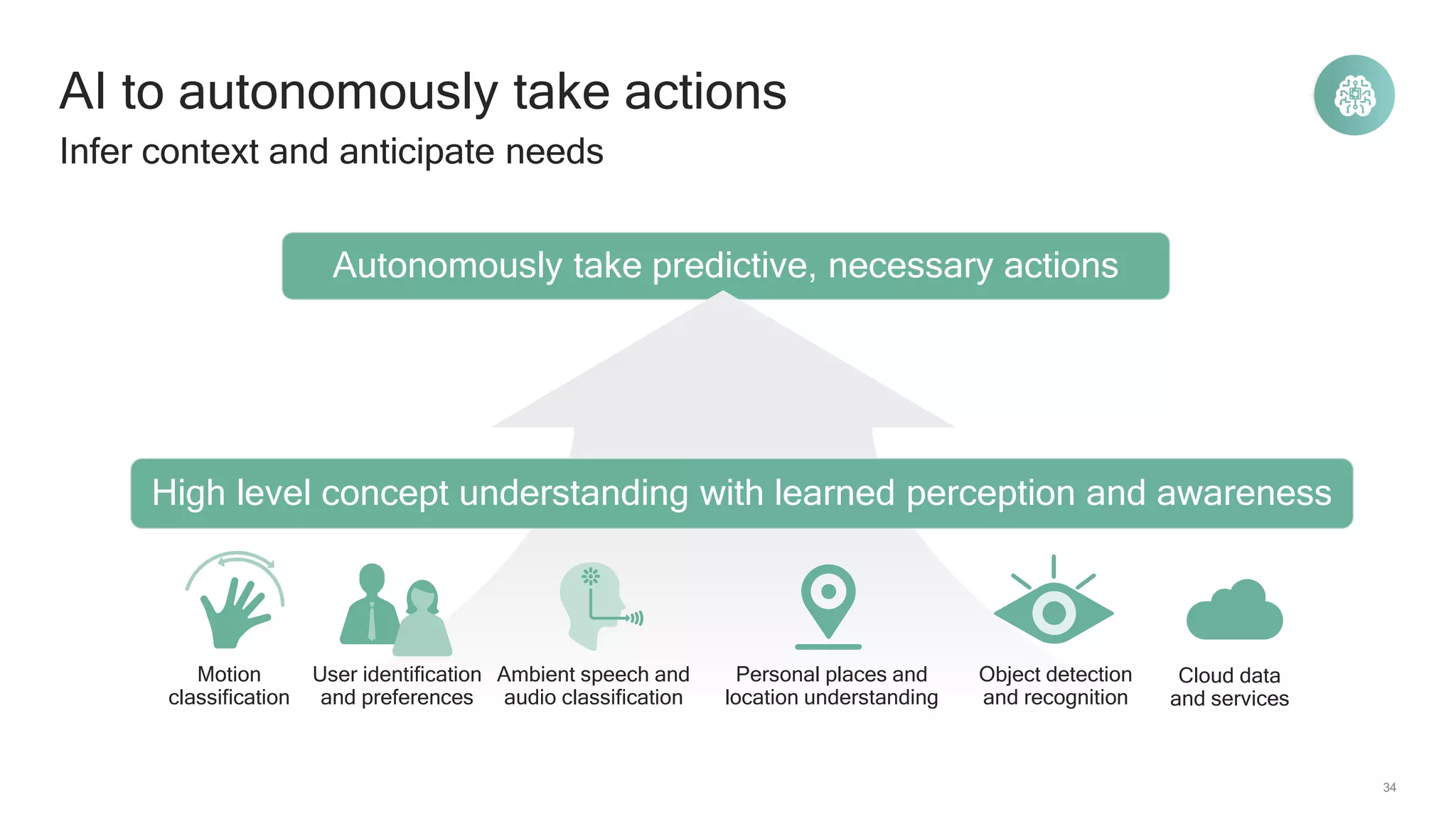 AI to autonomously take actions
Infer context and anticipate needs

Autonomously take predictive, necessary actions

High level concept understanding with learned perception and awareness

Motion classification

User identification and preferences

Ambient speech and audio classification

Personal places and location understanding

Object detection and recognition

Cloud data and services

34